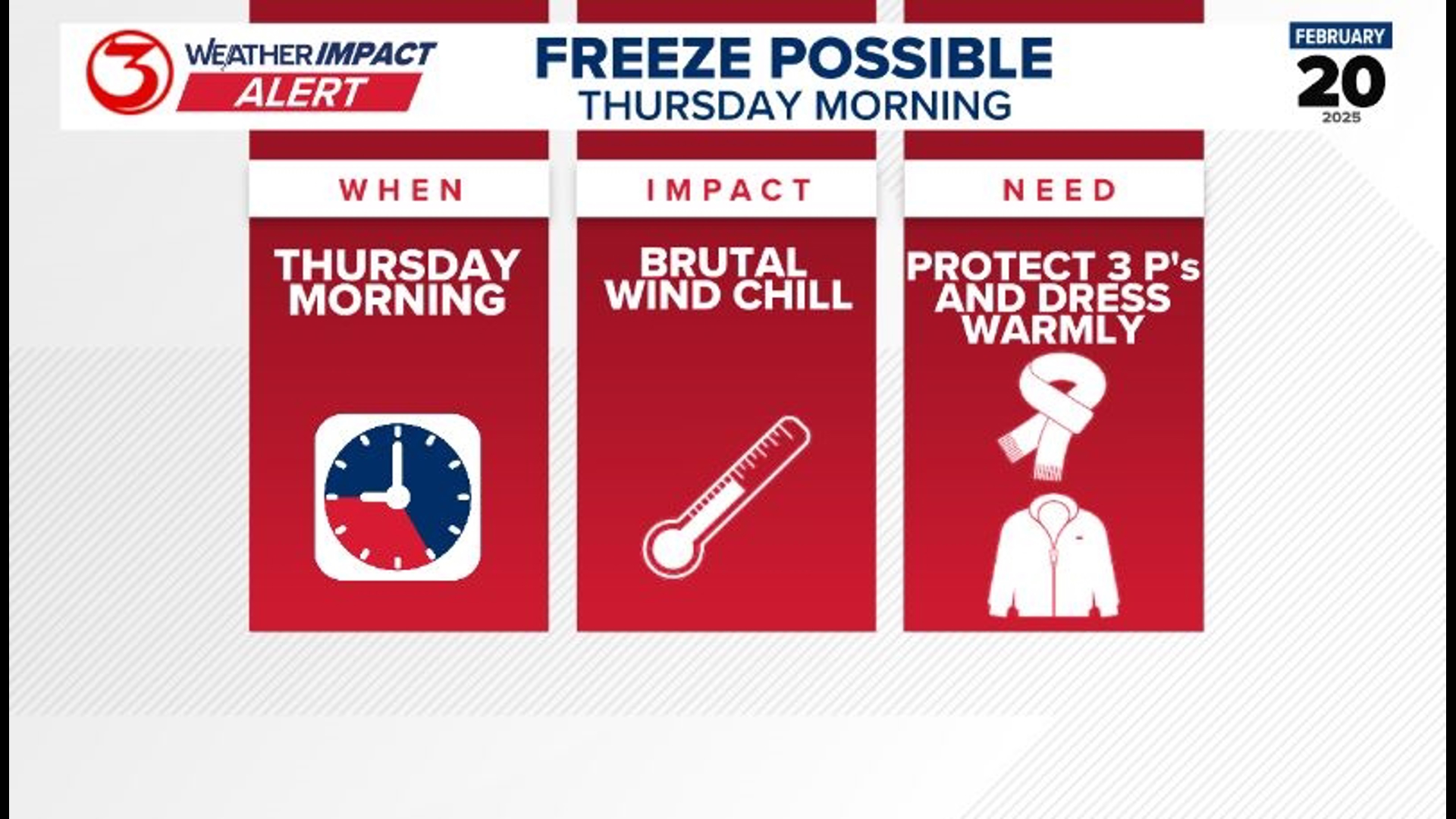 3 WEATHER IMPACT ALERT

FREEZE POSSIBLE
THURSDAY MORNING

FEBRUARY
20
2025

WHEN

THURSDAY MORNING

IMPACT

BRUTAL WIND CHILL

NEED

PROTECT 3 P's AND DRESS WARMLY